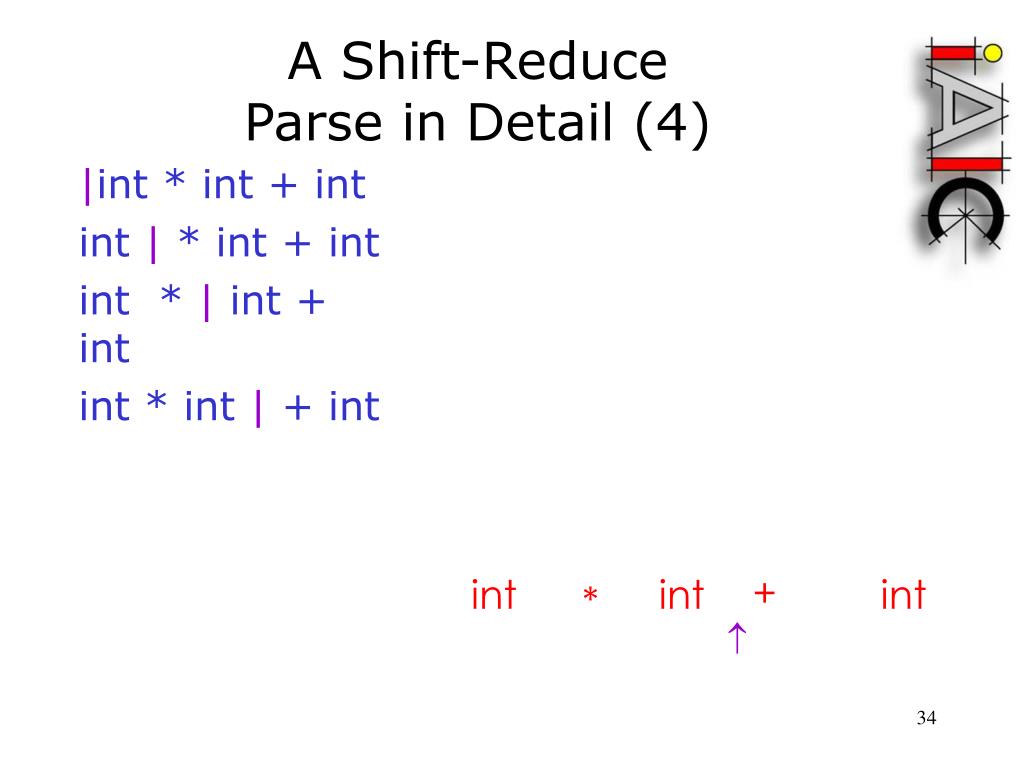 A Shift-Reduce Parse in Detail (4)

|int * int + int

int | * int + int

int * | int + int

int * int | + int

int * int + int
↑

34